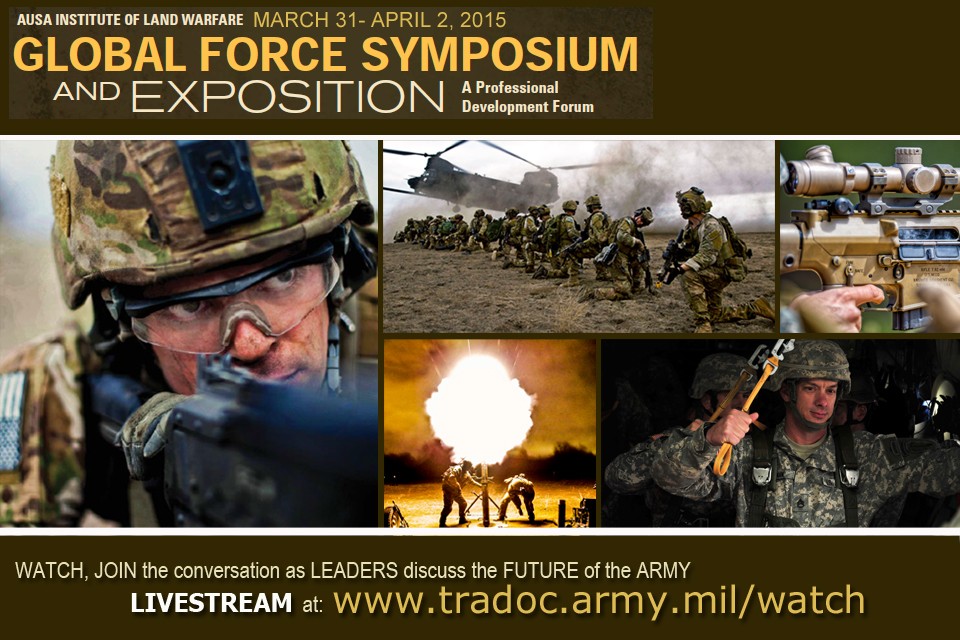 AUSA INSTITUTE OF LAND WARFARE MARCH 31- APRIL 2, 2015

GLOBAL FORCE SYMPOSIUM AND EXPOSITION

A Professional Development Forum

WATCH, JOIN the conversation as LEADERS discuss the FUTURE of the ARMY

LIVESTREAM at: www.tradoc.army.mil/watch